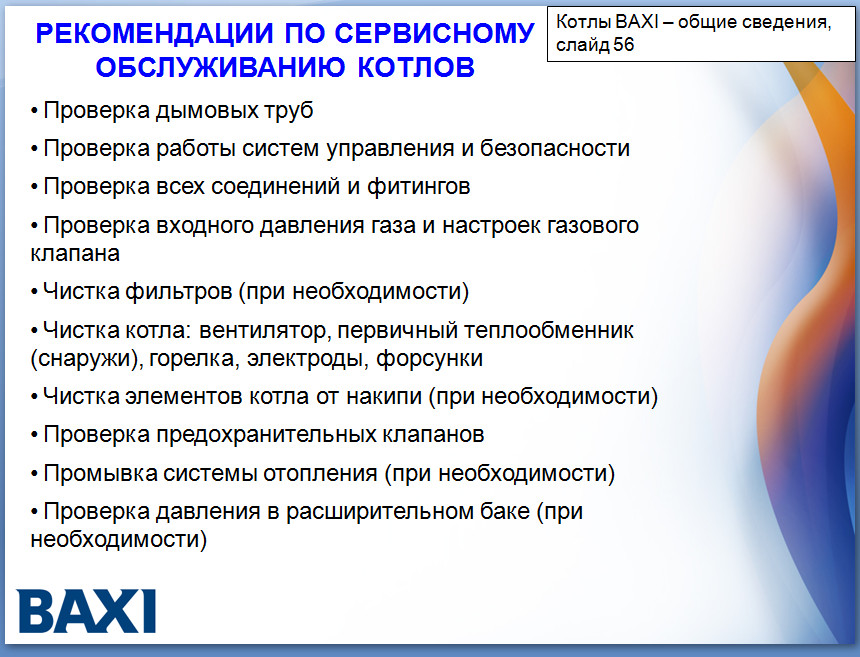 РЕКОМЕНДАЦИИ ПО СЕРВИСНОМУ ОБСЛУЖИВАНИЮ КОТЛОВ

Котлы BAXI – общие сведения, слайд 56

• Проверка дымовых труб
• Проверка работы систем управления и безопасности
• Проверка всех соединений и фитингов
• Проверка входного давления газа и настроек газового клапана
• Чистка фильтров (при необходимости)
• Чистка котла: вентилятор, первичный теплообменник (снаружи), горелка, электроды, форсунки
• Чистка элементов котла от накипи (при необходимости)
• Проверка предохранительных клапанов
• Промывка системы отопления (при необходимости)
• Проверка давления в расширительном баке (при необходимости)

BAXI